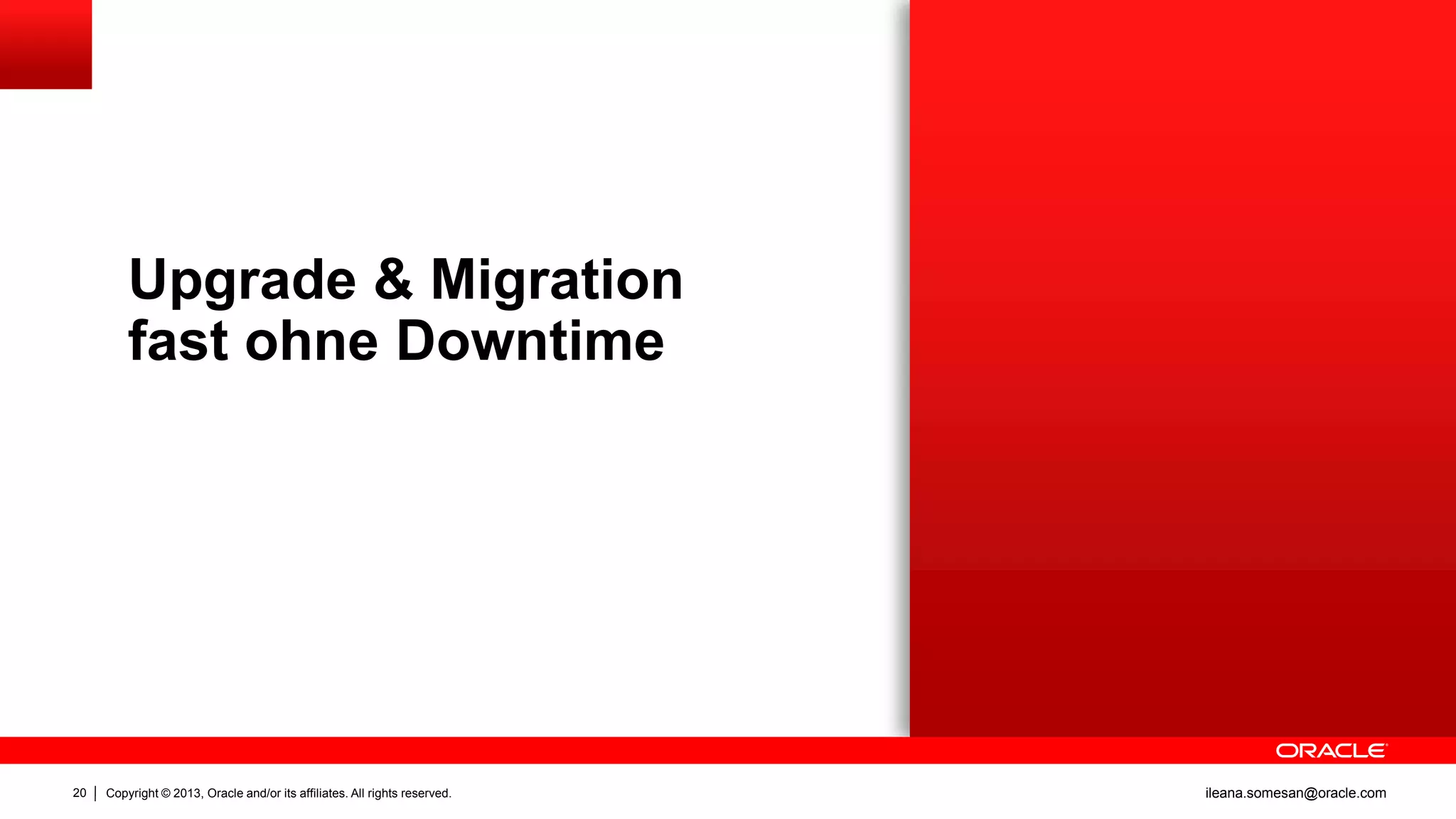 Upgrade & Migration
fast ohne Downtime

ORACLE

20 | Copyright © 2013, Oracle and/or its affiliates. All rights reserved.

ileana.somesan@oracle.com